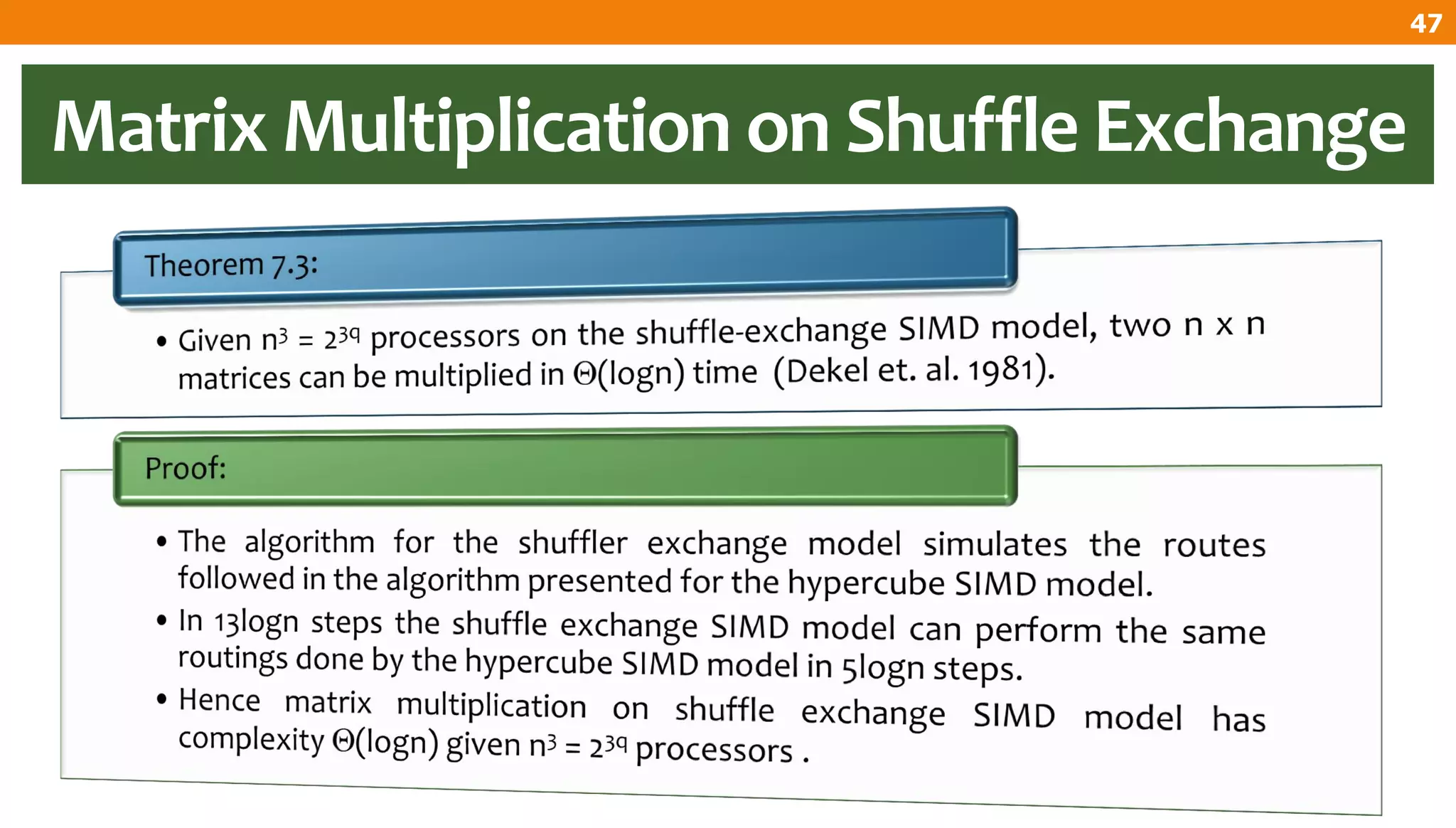 47

Matrix Multiplication on Shuffle Exchange

Theorem 7.3:

• Given $n^3 = 2^{3q}$ processors on the shuffle-exchange SIMD model, two n x n matrices can be multiplied in $\Theta$(logn) time (Dekel et. al. 1981).

Proof:

• The algorithm for the shuffler exchange model simulates the routes followed in the algorithm presented for the hypercube SIMD model.
• In 13logn steps the shuffle exchange SIMD model can perform the same routings done by the hypercube SIMD model in 5logn steps.
• Hence matrix multiplication on shuffle exchange SIMD model has complexity $\Theta$(logn) given $n^3 = 2^{3q}$ processors .